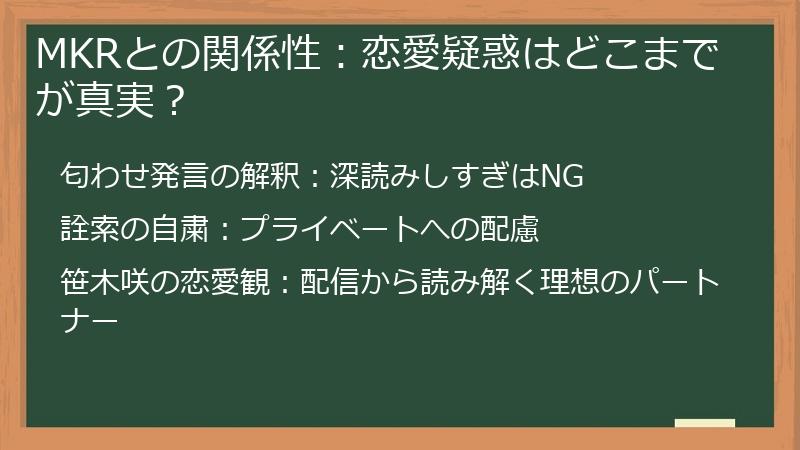 MKRとの関係性：恋愛疑惑はどこまでが真実？

匂わせ発言の解釈：深読みしすぎはNG

詮索の自粛：プライベートへの配慮

笹木咲の恋愛観：配信から読み解く理想のパートナー